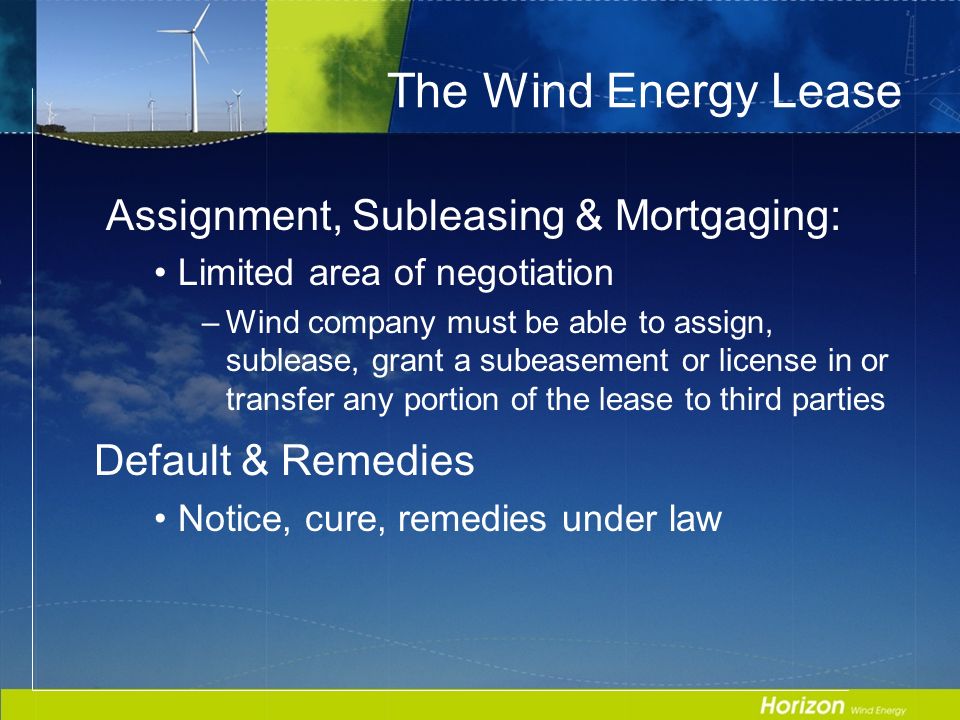 The Wind Energy Lease

Assignment, Subleasing & Mortgaging:

• Limited area of negotiation

– Wind company must be able to assign, sublease, grant a subeasement or license in or transfer any portion of the lease to third parties

Default & Remedies

• Notice, cure, remedies under law

Horizon Wind Energy